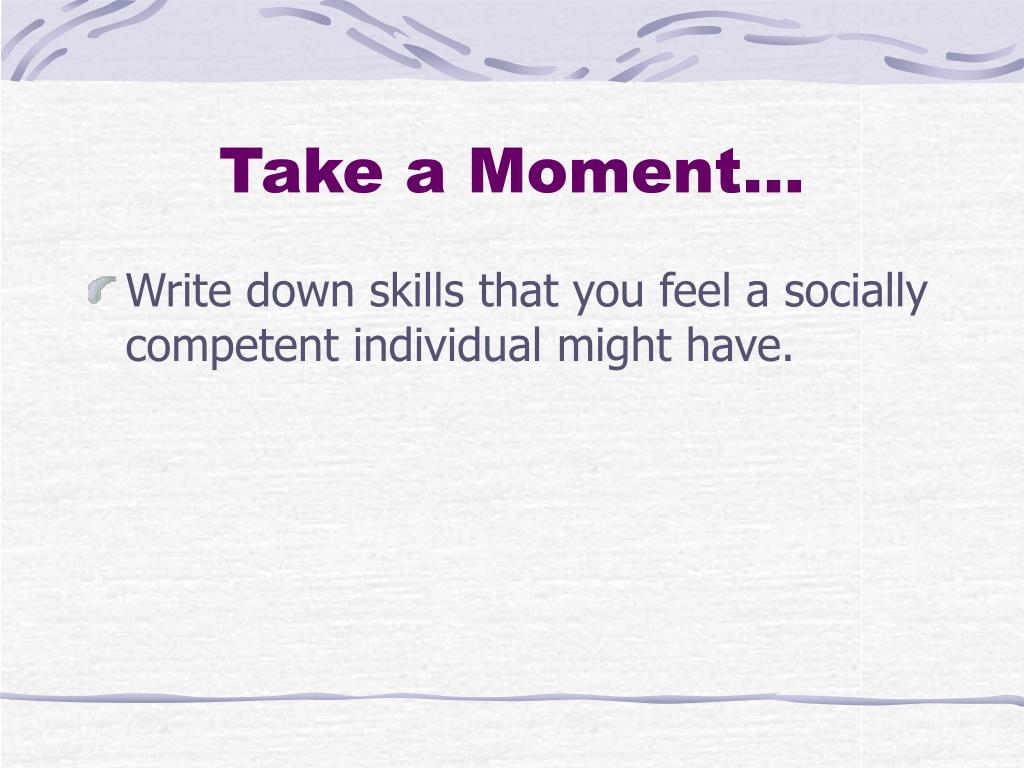 Take a Moment…

Write down skills that you feel a socially competent individual might have.